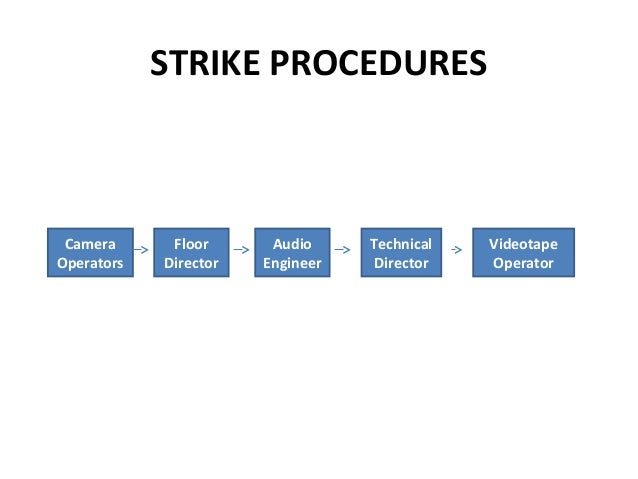 STRIKE PROCEDURES

Camera Operators

Floor Director

Audio Engineer

Technical Director

Videotape Operator